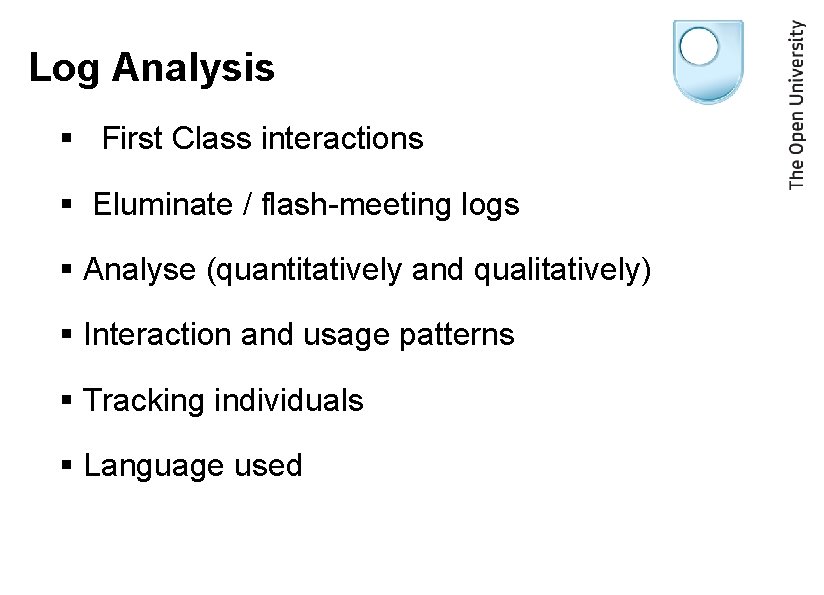 Log Analysis

The Open University

▪ First Class interactions

▪ Eluminate / flash-meeting logs

▪ Analyse (quantitatively and qualitatively)

▪ Interaction and usage patterns

▪ Tracking individuals

▪ Language used